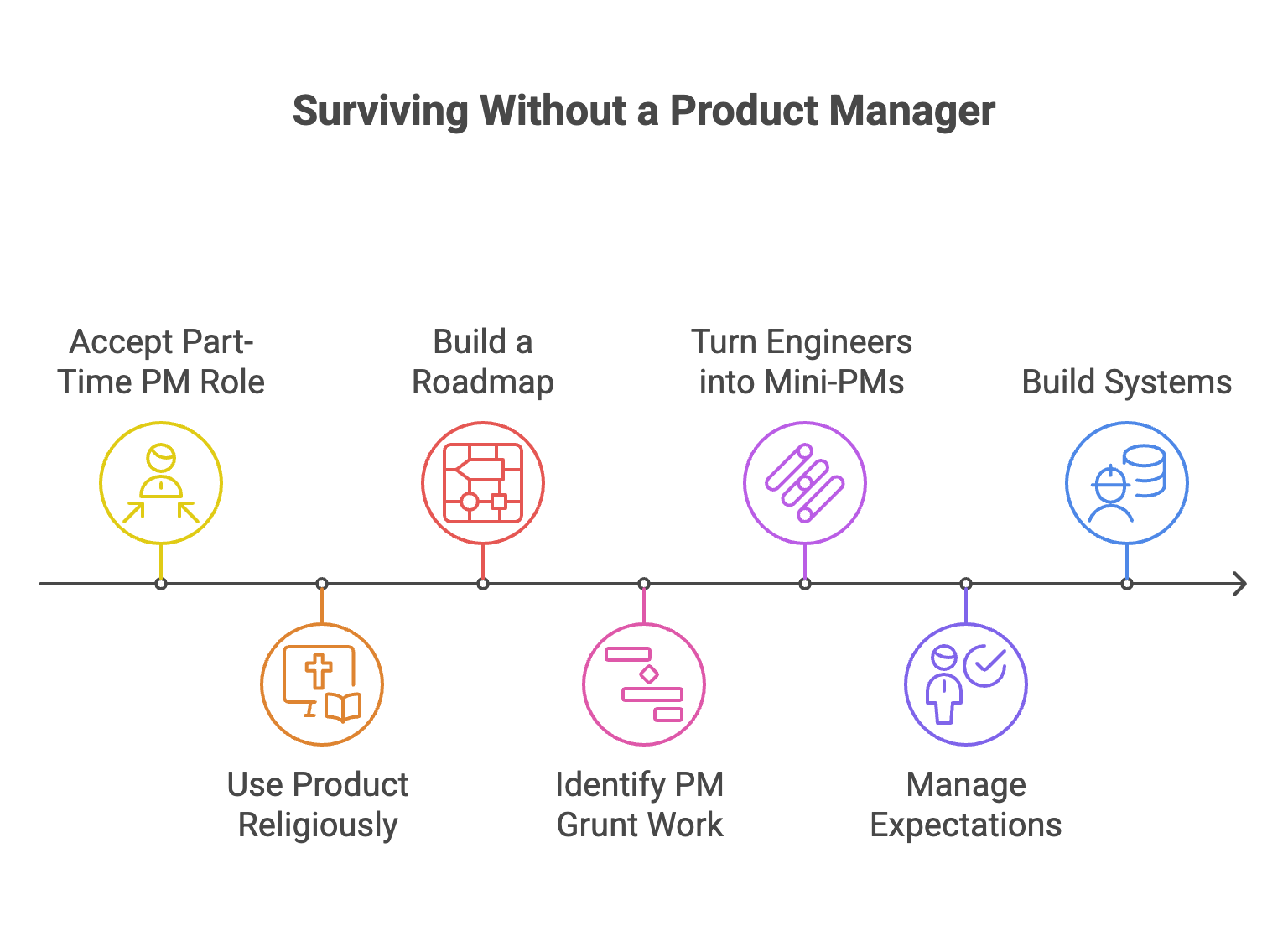 Surviving Without a Product Manager

Accept Part-Time PM Role

Use Product Religiously

Build a Roadmap

Identify PM Grunt Work

Turn Engineers into Mini-PMs

Manage Expectations

Build Systems